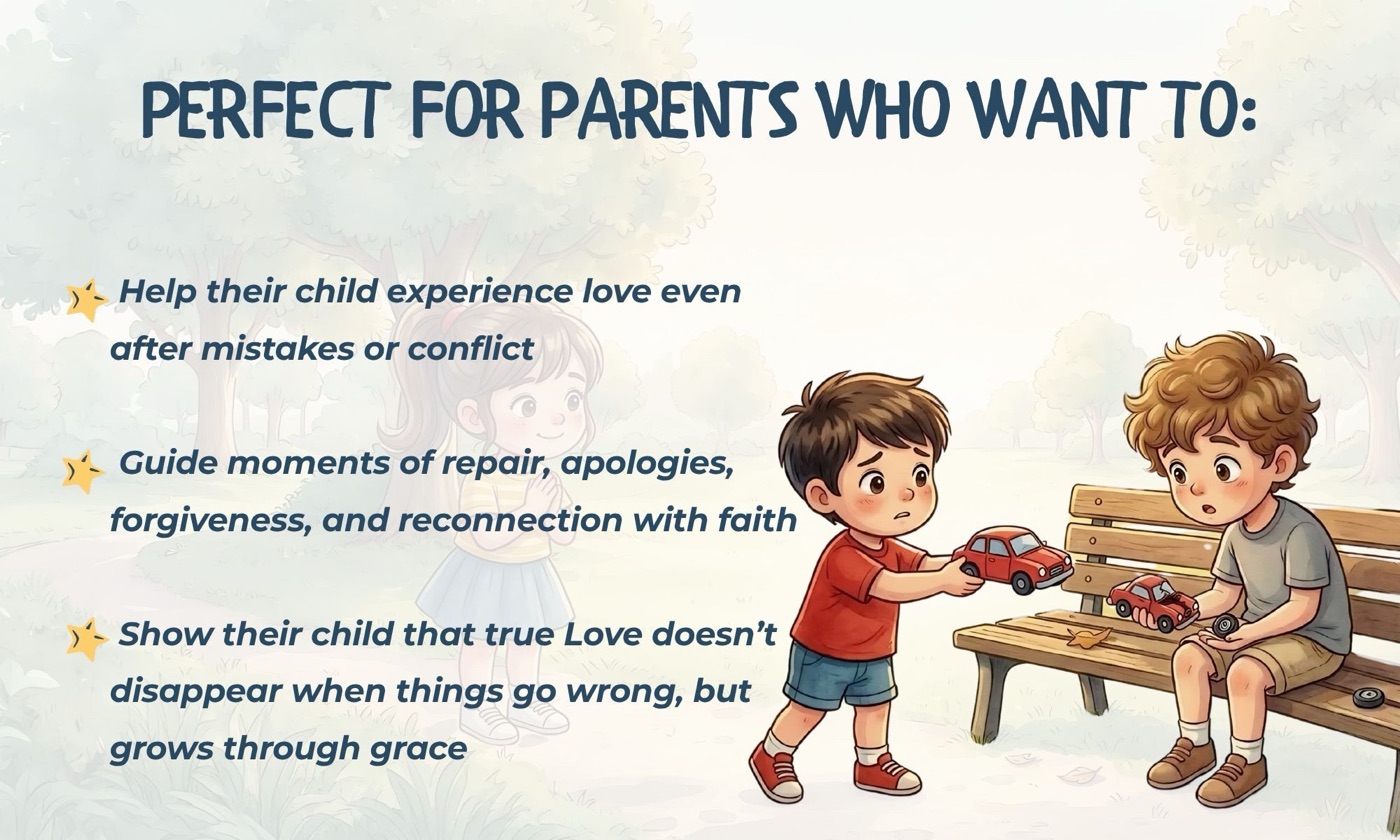 PERFECT FOR PARENTS WHO WANT TO:

Help their child experience love even after mistakes or conflict

Guide moments of repair, apologies, forgiveness, and reconnection with faith

Show their child that true Love doesn’t disappear when things go wrong, but grows through grace